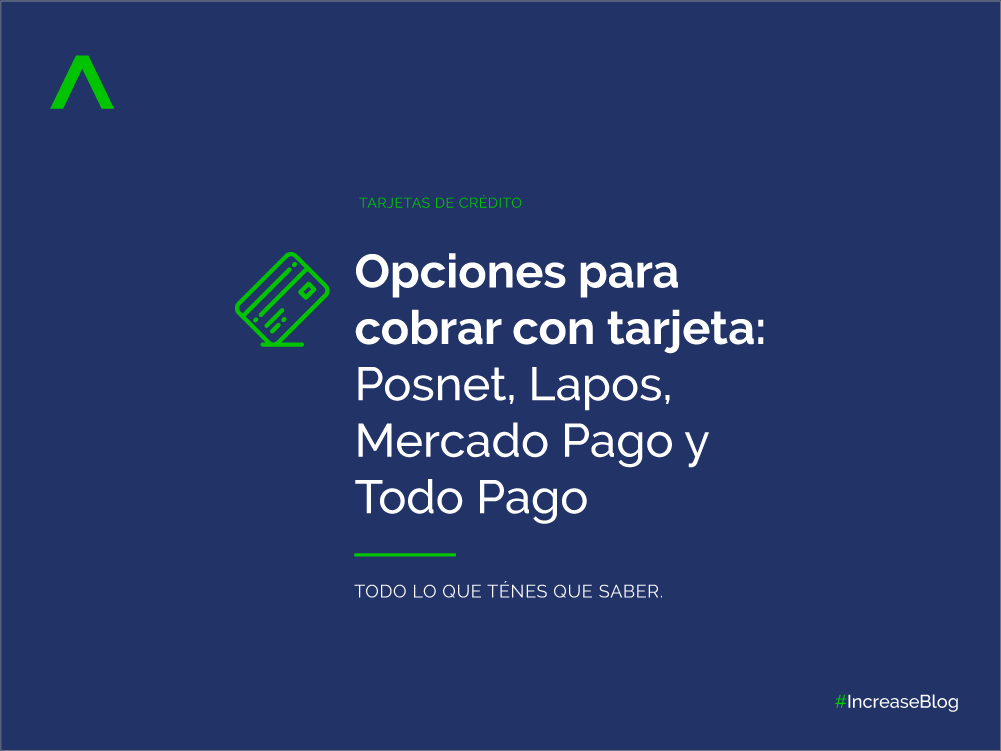 TARJETAS DE CRÉDITO

Opciones para cobrar con tarjeta: Posnet, Lapos, Mercado Pago y Todo Pago

TODO LO QUE TÉNES QUE SABER.

#IncreaseBlog